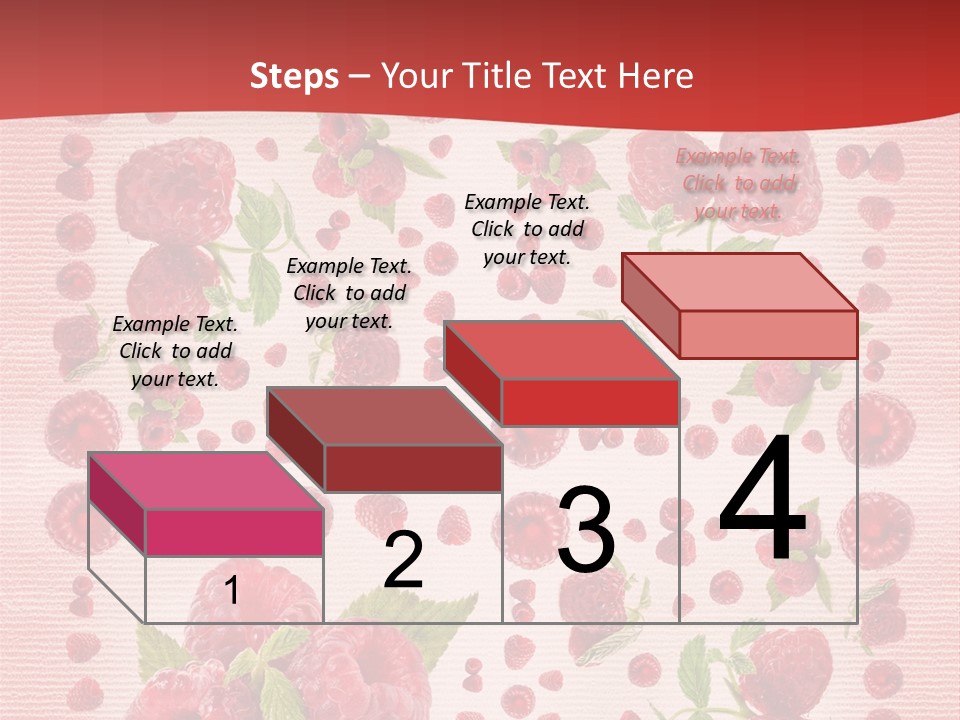 Steps – Your Title Text Here

Example Text. Click to add your text.

Example Text. Click to add your text.

Example Text. Click to add your text.

Example Text. Click to add your text.

1

2

3

4